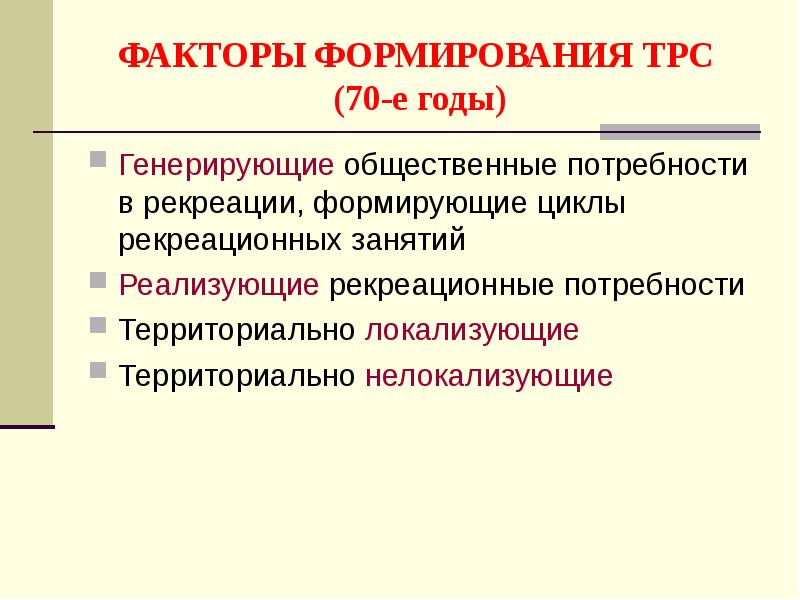 ФАКТОРЫ ФОРМИРОВАНИЯ ТРС
(70-е годы)

Генерирующие общественные потребности в рекреации, формирующие циклы рекреационных занятий

Реализующие рекреационные потребности

Территориально локализующие

Территориально нелокализующие